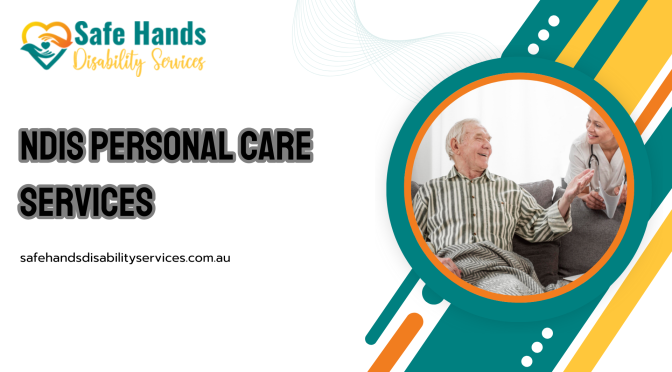 Safe Hands
Disability Services

NDIS PERSONAL CARE SERVICES

safehandsdisabilityservices.com.au